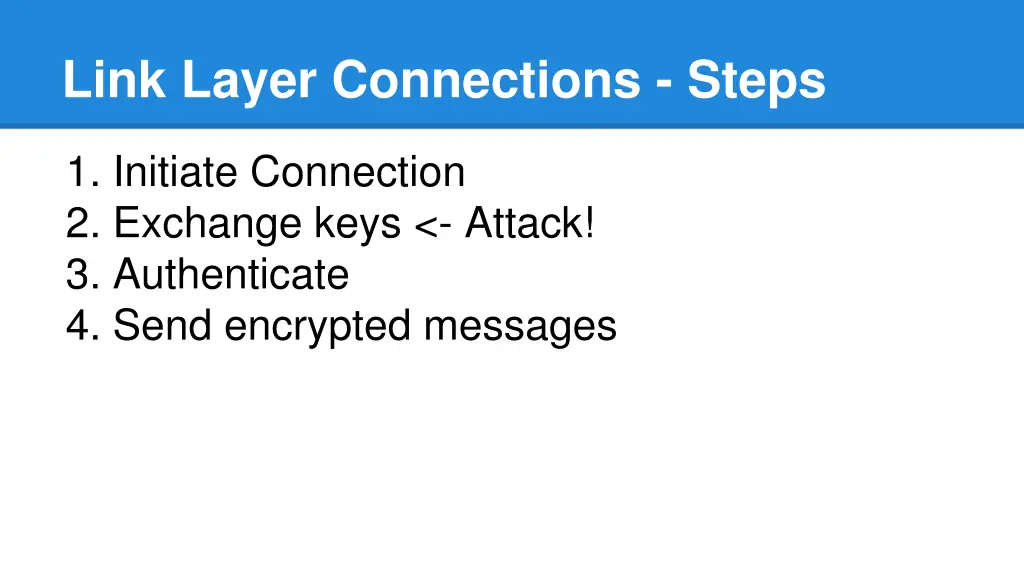 Link Layer Connections - Steps

1. Initiate Connection
2. Exchange keys <- Attack!
3. Authenticate
4. Send encrypted messages